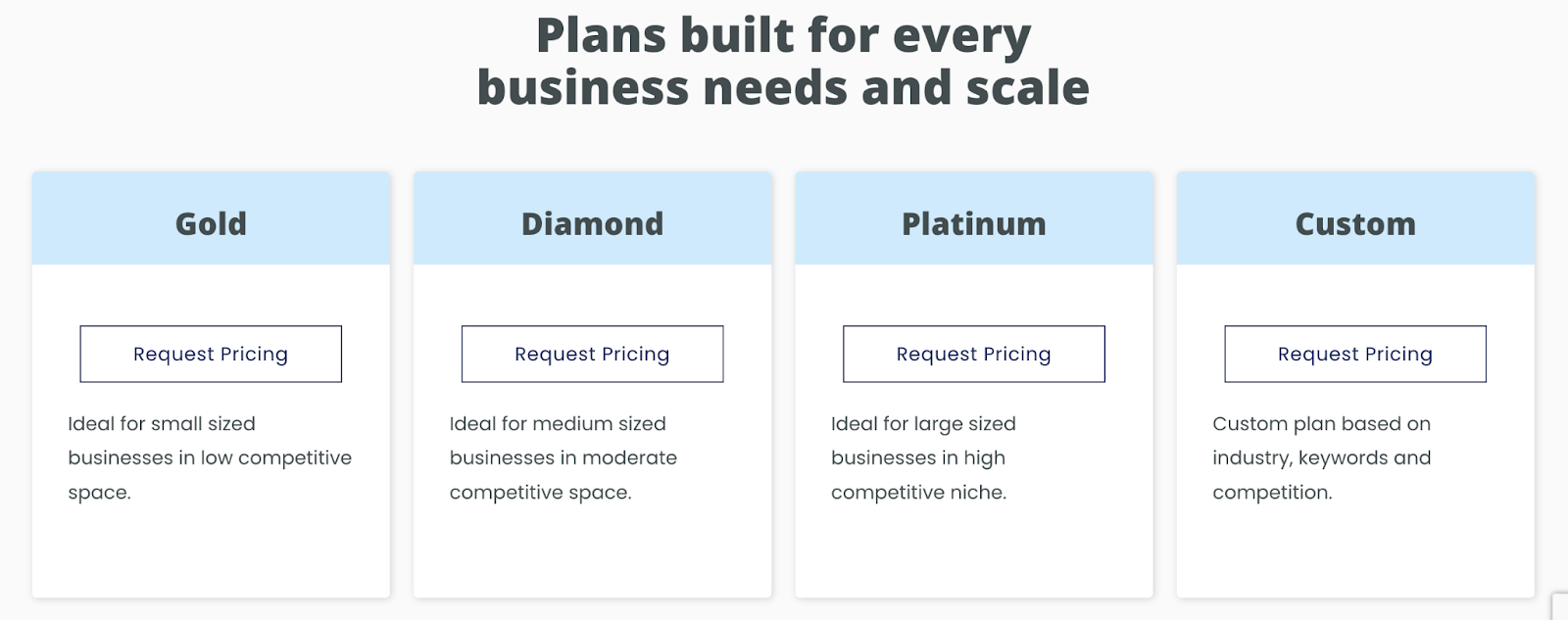 Plans built for every business needs and scale

Gold

Request Pricing

Ideal for small sized businesses in low competitive space.

Diamond

Request Pricing

Ideal for medium sized businesses in moderate competitive space.

Platinum

Request Pricing

Ideal for large sized businesses in high competitive niche.

Custom

Request Pricing

Custom plan based on industry, keywords and competition.